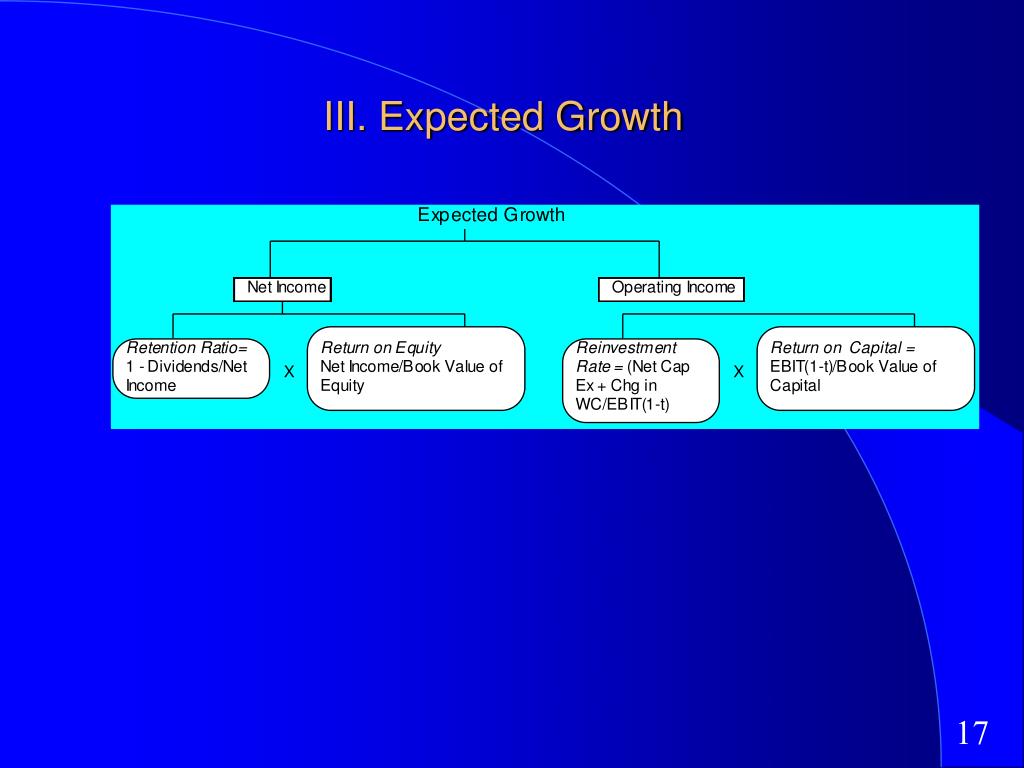 III. Expected Growth

Expected Growth

Net Income

Operating Income

Retention Ratio= 1 - Dividends/Net Income

X

Return on Equity Net Income/Book Value of Equity

Reinvestment Rate = (Net Cap Ex + Chg in WC/EBIT(1-t)

X

Return on Capital = EBIT(1-t)/Book Value of Capital

17